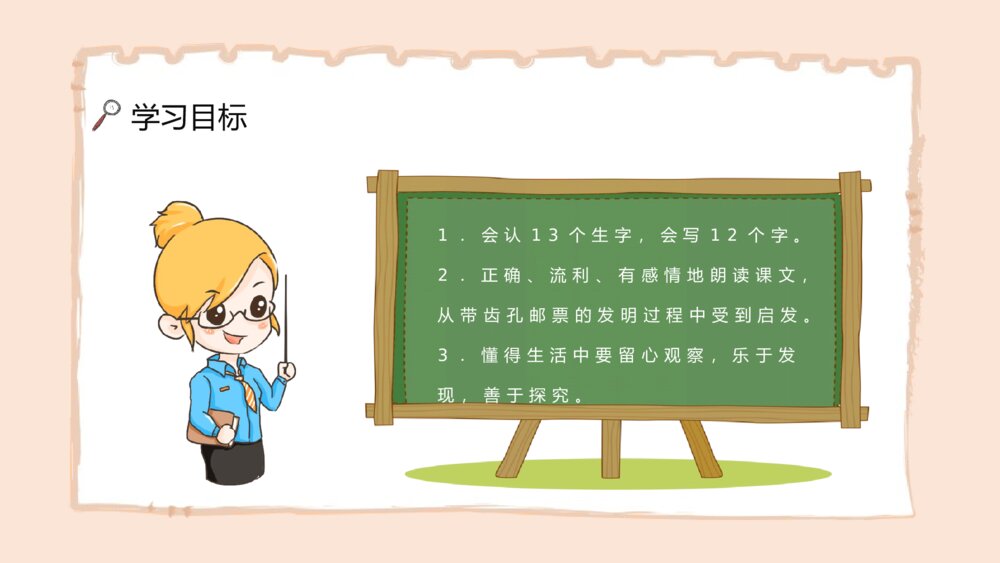 学习目标

1．会认13个生字，会写12个字。
2．正确、流利、有感情地朗读课文，从带齿孔邮票的发明过程中受到启发。
3．懂得生活中要留心观察，乐于发现，善于探究。